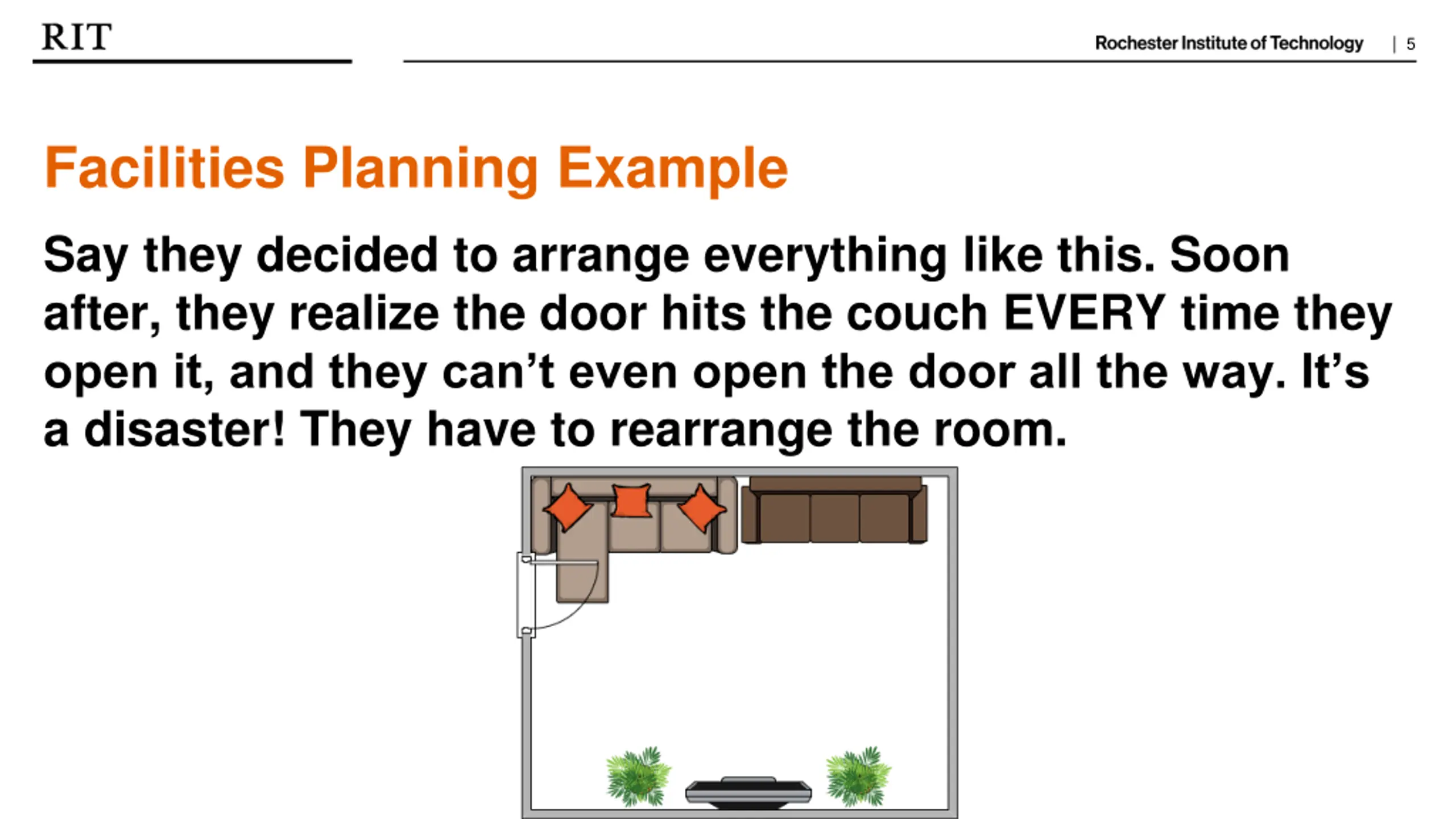 RIT

Rochester Institute of Technology | 5

Facilities Planning Example

Say they decided to arrange everything like this. Soon after, they realize the door hits the couch EVERY time they open it, and they can't even open the door all the way. It's a disaster! They have to rearrange the room.